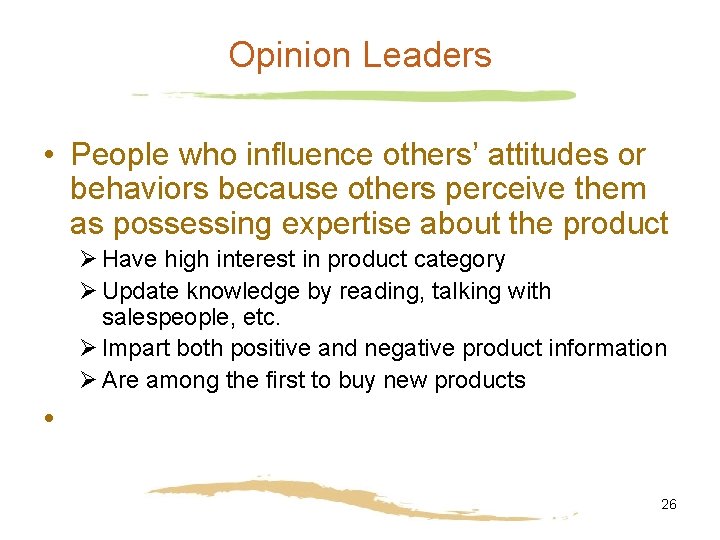 Opinion Leaders

• People who influence others' attitudes or behaviors because others perceive them as possessing expertise about the product

➢ Have high interest in product category
➢ Update knowledge by reading, talking with salespeople, etc.
➢ Impart both positive and negative product information
➢ Are among the first to buy new products

•

26